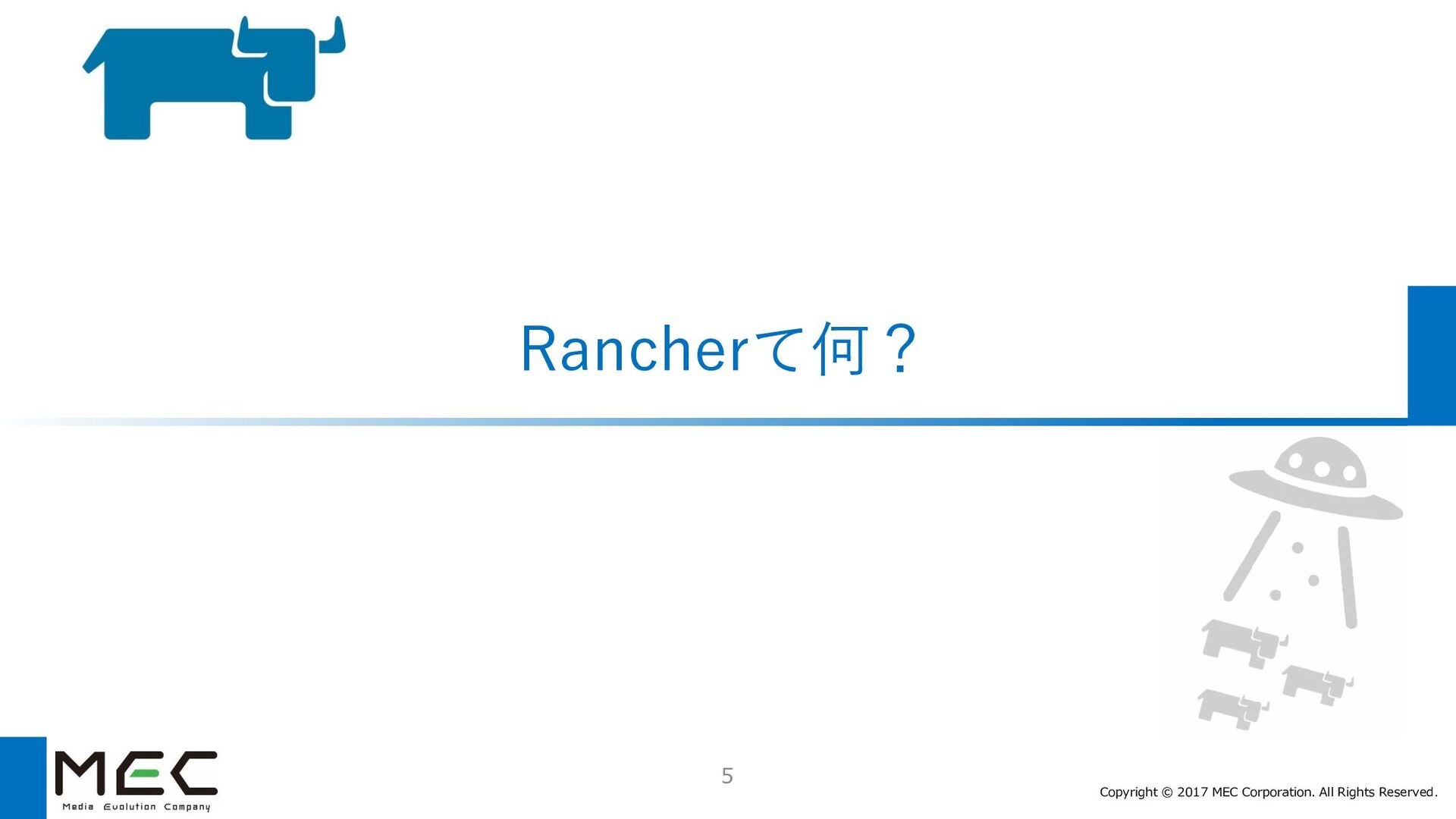 Rancherて何？

MEC
Media Evolution Company

5

Copyright © 2017 MEC Corporation. All Rights Reserved.